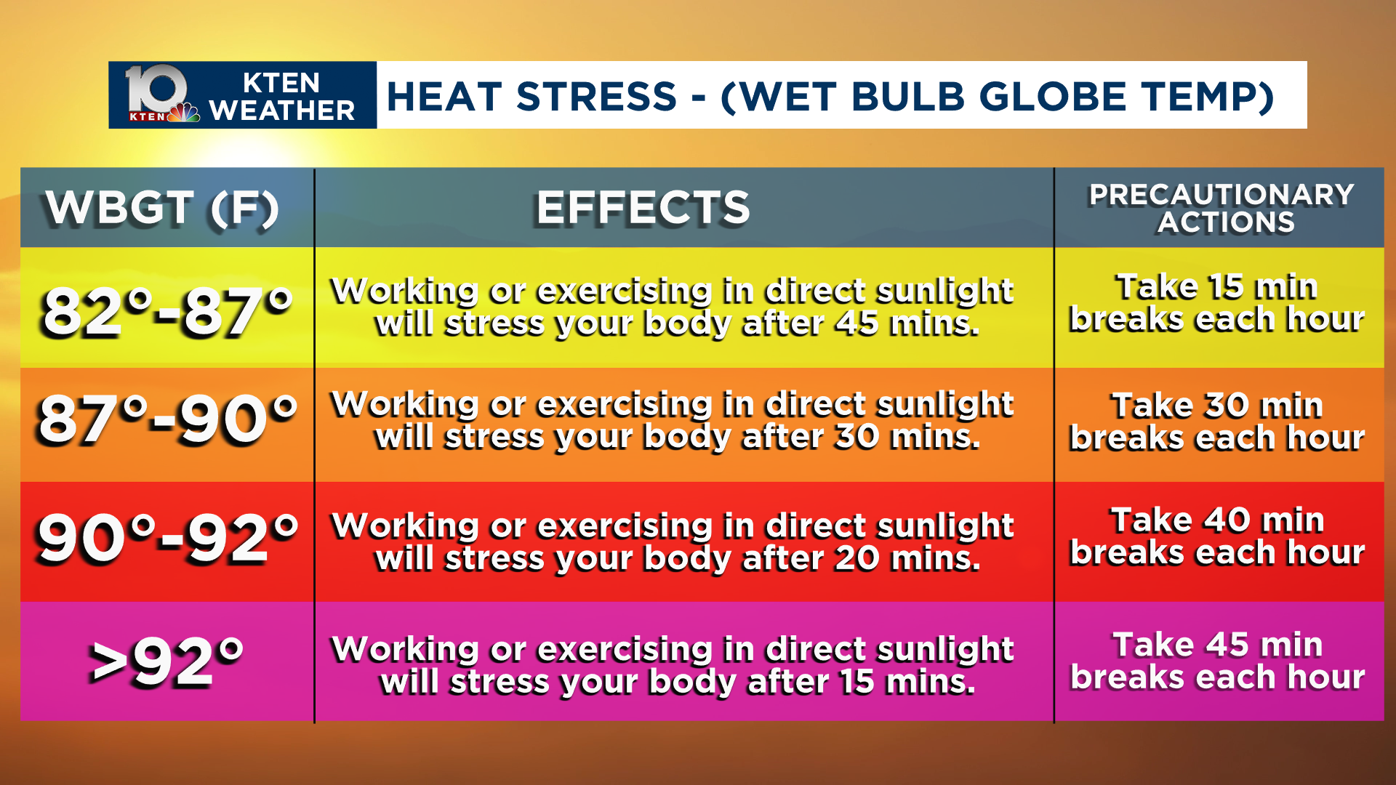 10 KTEN KTEN WEATHER HEAT STRESS - (WET BULB GLOBE TEMP)

| WBGT (F) | EFFECTS | PRECAUTIONARY ACTIONS |
|---|---|---|
| 82°-87° | Working or exercising in direct sunlight will stress your body after 45 mins. | Take 15 min breaks each hour |
| 87°-90° | Working or exercising in direct sunlight will stress your body after 30 mins. | Take 30 min breaks each hour |
| 90°-92° | Working or exercising in direct sunlight will stress your body after 20 mins. | Take 40 min breaks each hour |
| >92° | Working or exercising in direct sunlight will stress your body after 15 mins. | Take 45 min breaks each hour |